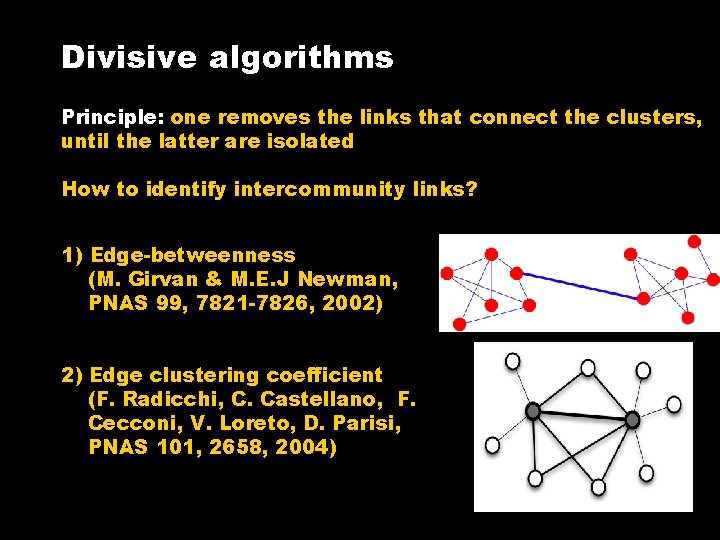 Divisive algorithms

Principle: one removes the links that connect the clusters, until the latter are isolated

How to identify intercommunity links?

1) Edge-betweenness
(M. Girvan & M.E.J Newman, PNAS 99, 7821-7826, 2002)

2) Edge clustering coefficient
(F. Radicchi, C. Castellano, F. Cecconi, V. Loreto, D. Parisi, PNAS 101, 2658, 2004)